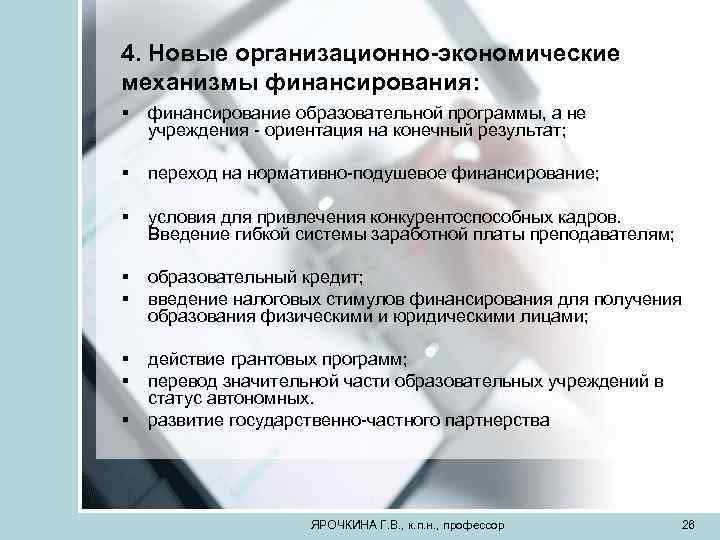 4. Новые организационно-экономические механизмы финансирования:

▪ финансирование образовательной программы, а не учреждения - ориентация на конечный результат;

▪ переход на нормативно-подушевое финансирование;

▪ условия для привлечения конкурентоспособных кадров. Введение гибкой системы заработной платы преподавателям;

▪ образовательный кредит;
▪ введение налоговых стимулов финансирования для получения образования физическими и юридическими лицами;

▪ действие грантовых программ;
▪ перевод значительной части образовательных учреждений в статус автономных.
▪ развитие государственно-частного партнерства

ЯРОЧКИНА Г.В., к.п.н., профессор

26